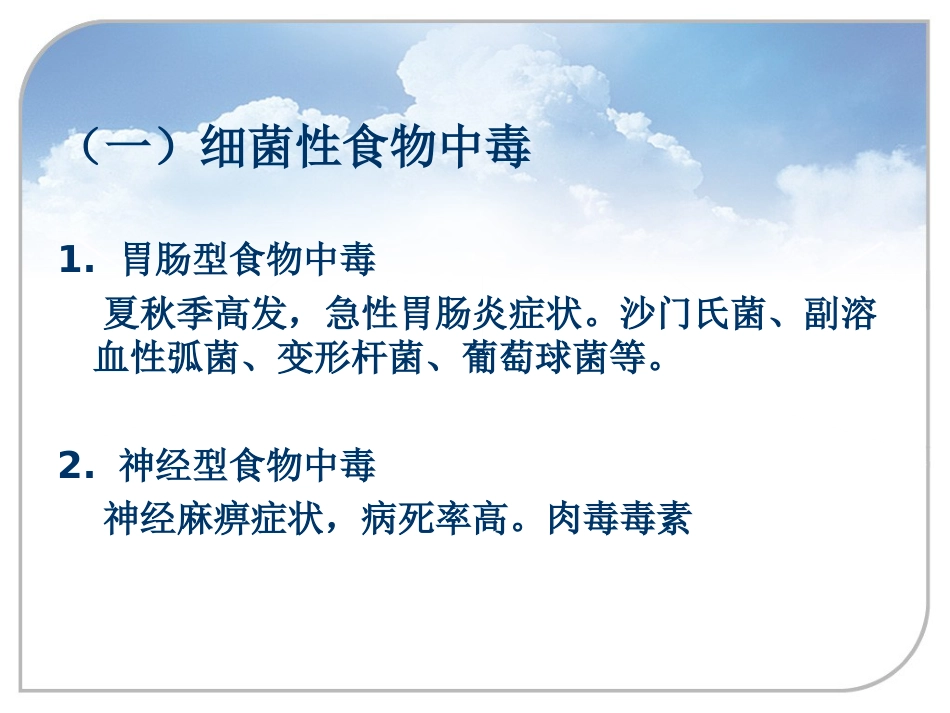 （一）细菌性食物中毒

1. 胃肠型食物中毒

夏秋季高发，急性胃肠炎症状。沙门氏菌、副溶血性弧菌、变形杆菌、葡萄球菌等。

2. 神经型食物中毒

神经麻痹症状，病死率高。肉毒毒素